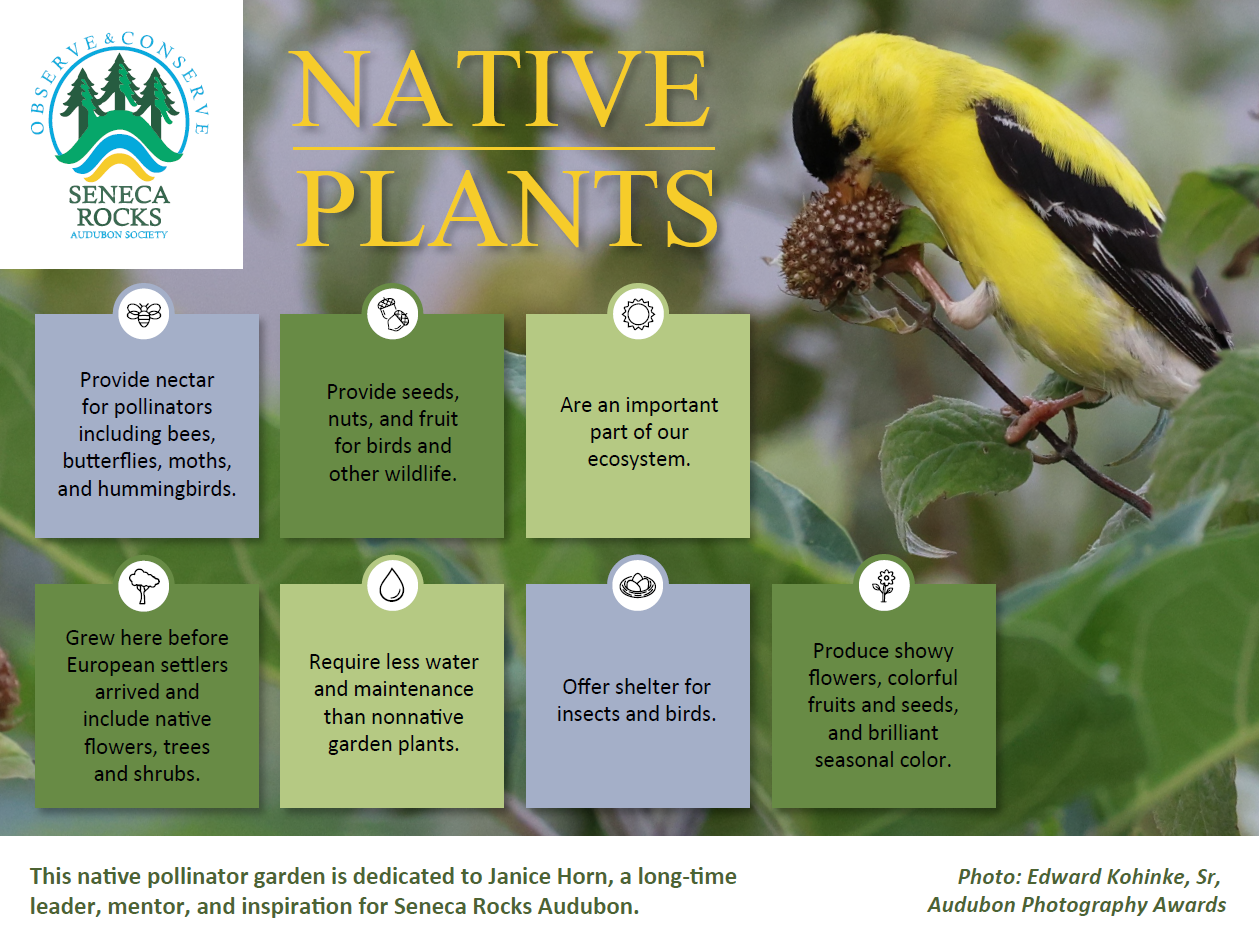 OBSERVE & CONSERVE
SENECA ROCKS
AUDUBON SOCIETY

NATIVE PLANTS

Provide nectar for pollinators including bees, butterflies, moths, and hummingbirds.

Provide seeds, nuts, and fruit for birds and other wildlife.

Are an important part of our ecosystem.

Grew here before European settlers arrived and include native flowers, trees and shrubs.

Require less water and maintenance than nonnative garden plants.

Offer shelter for insects and birds.

Produce showy flowers, colorful fruits and seeds, and brilliant seasonal color.

This native pollinator garden is dedicated to Janice Horn, a long-time leader, mentor, and inspiration for Seneca Rocks Audubon.

Photo: Edward Kohinke, Sr, Audubon Photography Awards